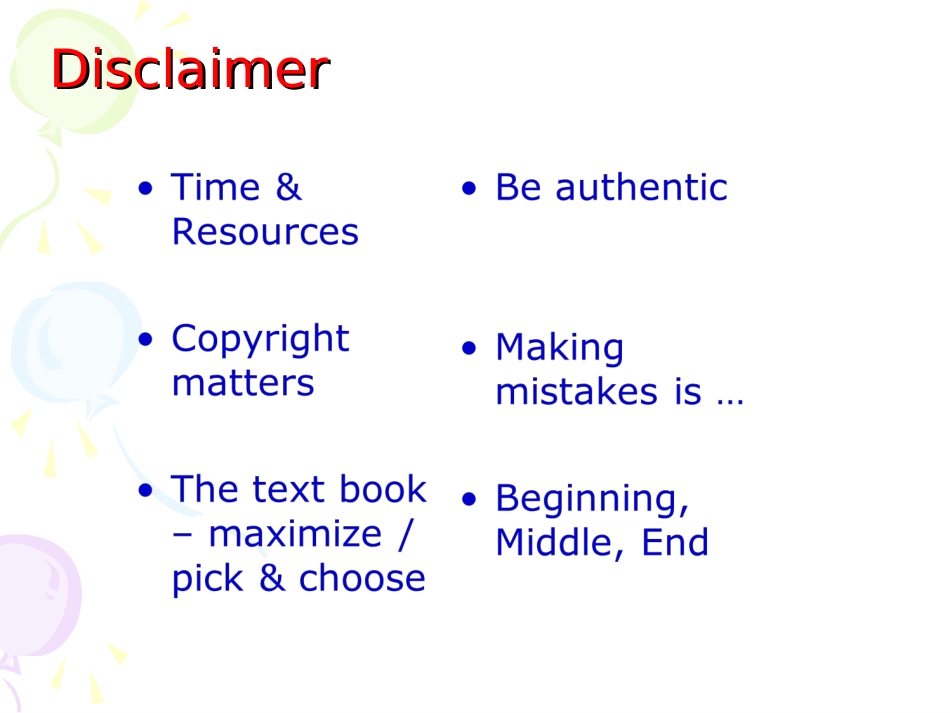 Disclaimer

• Time & Resources

• Copyright matters

• The text book – maximize / pick & choose

• Be authentic

• Making mistakes is …

• Beginning, Middle, End